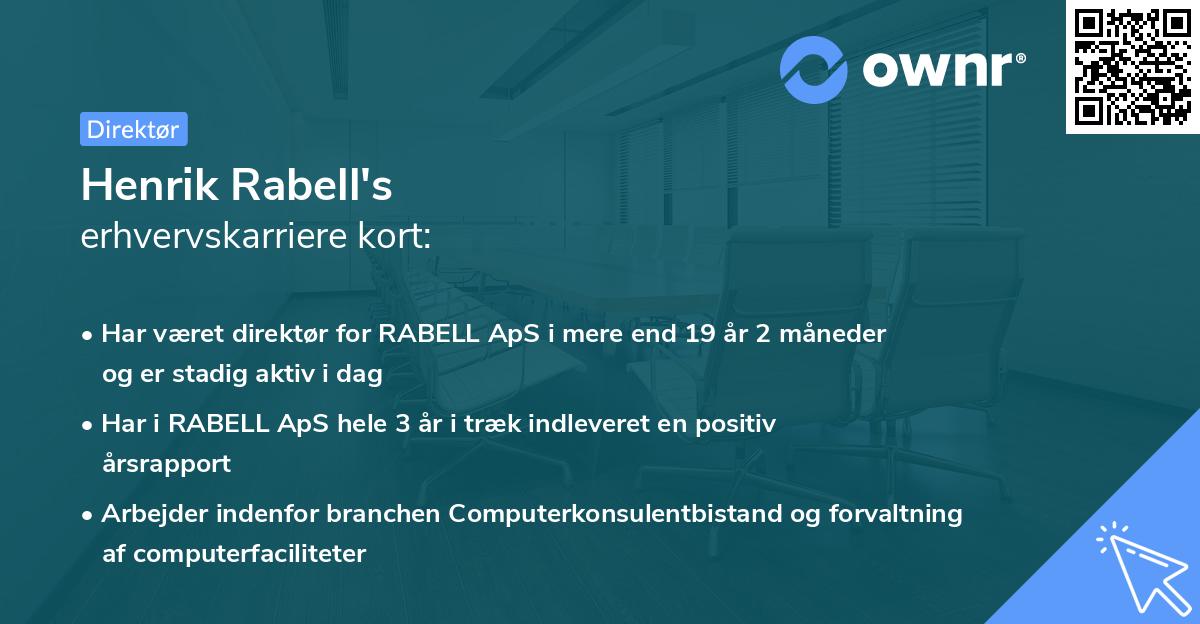 ownr®

Direktør

Henrik Rabell's
erhvervskarriere kort:

• Har været direktør for RABELL ApS i mere end 19 år 2 måneder og er stadig aktiv i dag

• Har i RABELL ApS hele 3 år i træk indleveret en positiv årsrapport

• Arbejder indenfor branchen Computerkonsulentbistand og forvaltning af computerfaciliteter